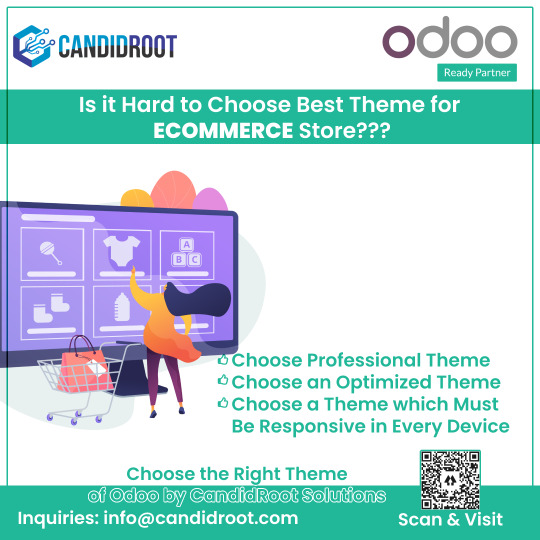 CANDIDROOT

odoo
Ready Partner

Is it Hard to Choose Best Theme for ECOMMERCE Store???

A
B C

Choose Professional Theme
Choose an Optimized Theme
Choose a Theme which Must Be Responsive in Every Device

Choose the Right Theme of Odoo by CandidRoot Solutions

Inquiries: info@candidroot.com

Scan & Visit